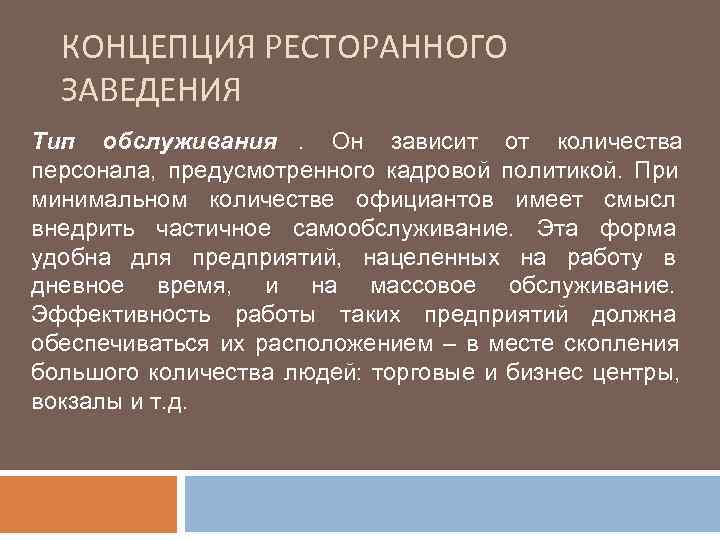 КОНЦЕПЦИЯ РЕСТОРАННОГО ЗАВЕДЕНИЯ

Тип обслуживания . Он зависит от количества персонала, предусмотренного кадровой политикой. При минимальном количестве официантов имеет смысл внедрить частичное самообслуживание. Эта форма удобна для предприятий, нацеленных на работу в дневное время, и на массовое обслуживание. Эффективность работы таких предприятий должна обеспечиваться их расположением – в месте скопления большого количества людей: торговые и бизнес центры, вокзалы и т.д.